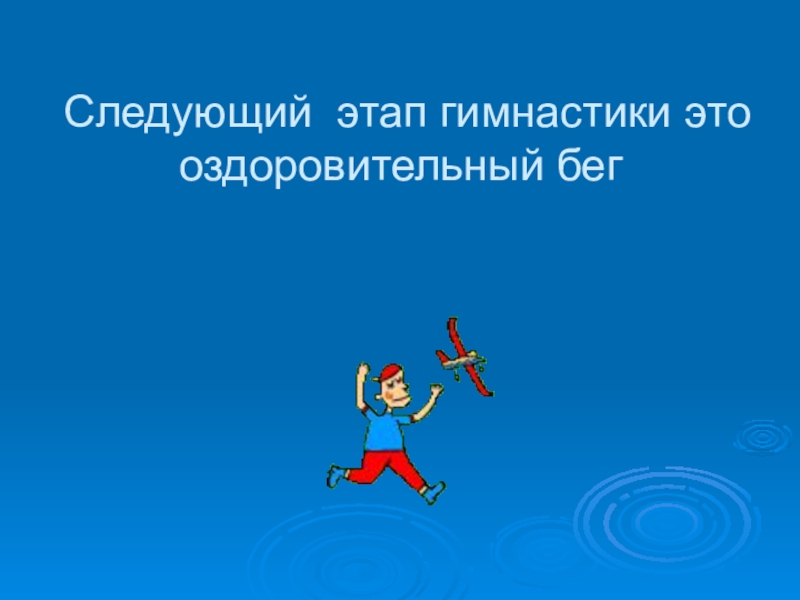 Следующий  этап гимнастики это оздоровительный бег